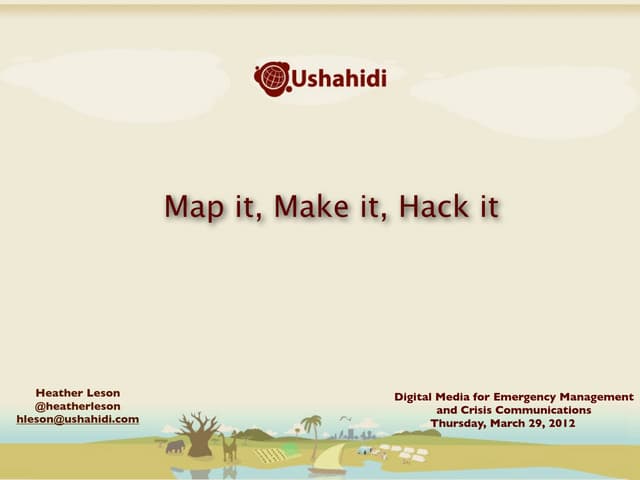 Ushahidi

Map it, Make it, Hack it

Heather Leson
@heatherleson
hleson@ushahidi.com

Digital Media for Emergency Management and Crisis Communications
Thursday, March 29, 2012